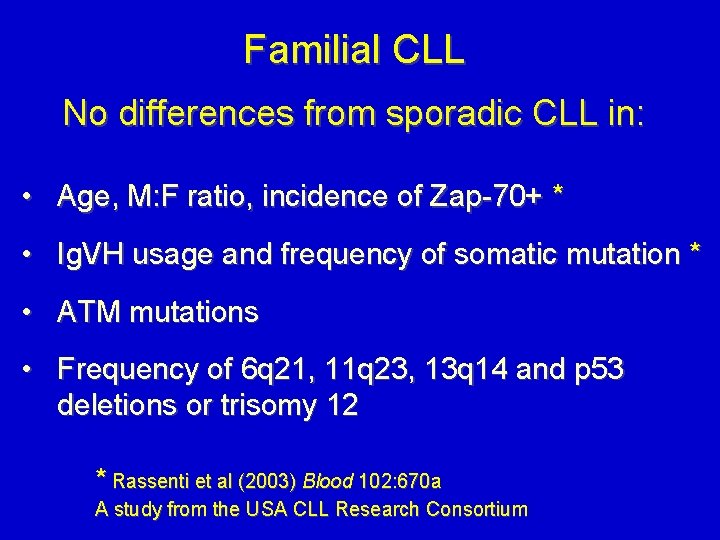 Familial CLL

No differences from sporadic CLL in:

• Age, M:F ratio, incidence of Zap-70+ *

• IgVH usage and frequency of somatic mutation *

• ATM mutations

• Frequency of 6q21, 11q23, 13q14 and p53 deletions or trisomy 12

* Rassenti et al (2003) Blood 102:670a
A study from the USA CLL Research Consortium